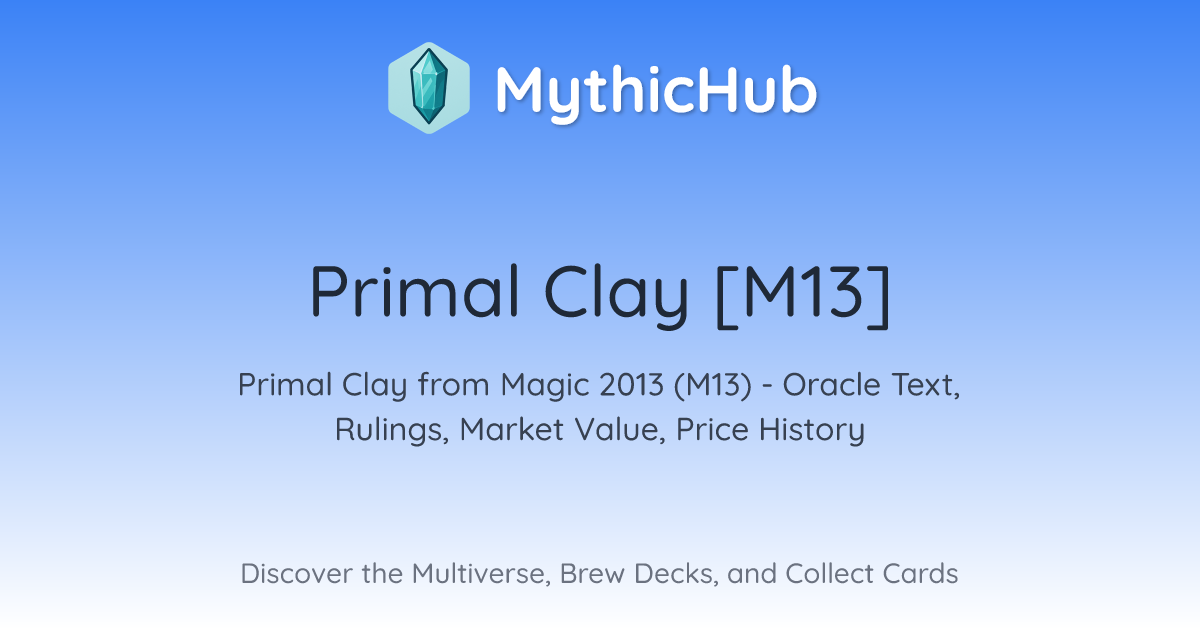 MythicHub

Primal Clay [M13]

Primal Clay from Magic 2013 (M13) - Oracle Text, Rulings, Market Value, Price History

Discover the Multiverse, Brew Decks, and Collect Cards